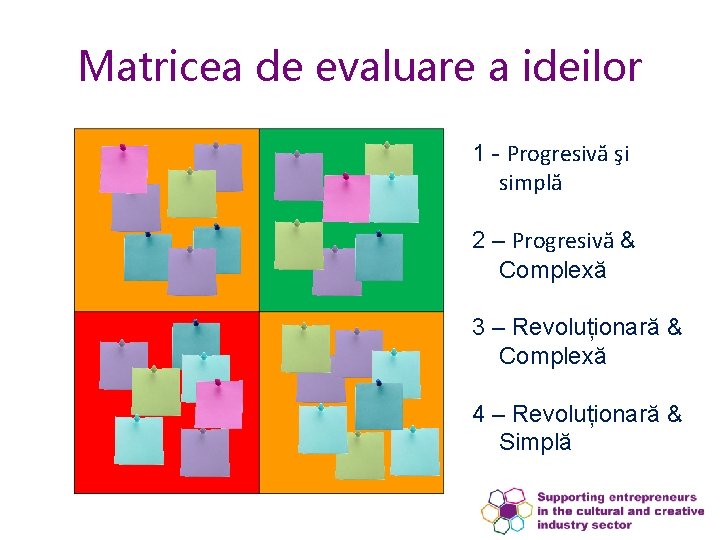 Matricea de evaluare a ideilor

1 - Progresivă şi simplă

2 – Progresivă & Complexă

3 – Revoluționară & Complexă

4 – Revoluționară & Simplă

Supporting entrepreneurs in the cultural and creative industry sector